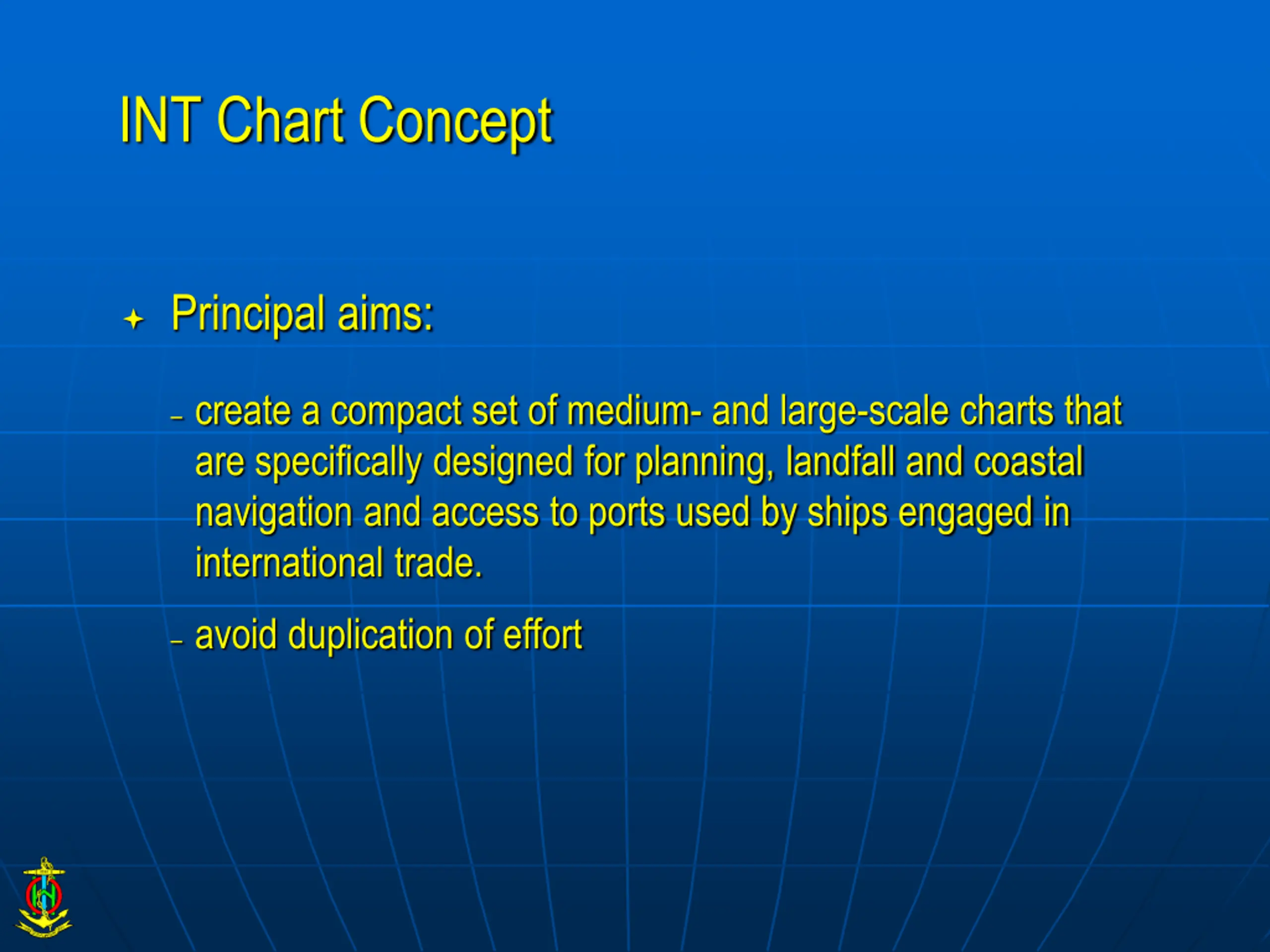 INT Chart Concept

Principal aims:

– create a compact set of medium- and large-scale charts that are specifically designed for planning, landfall and coastal navigation and access to ports used by ships engaged in international trade.

– avoid duplication of effort